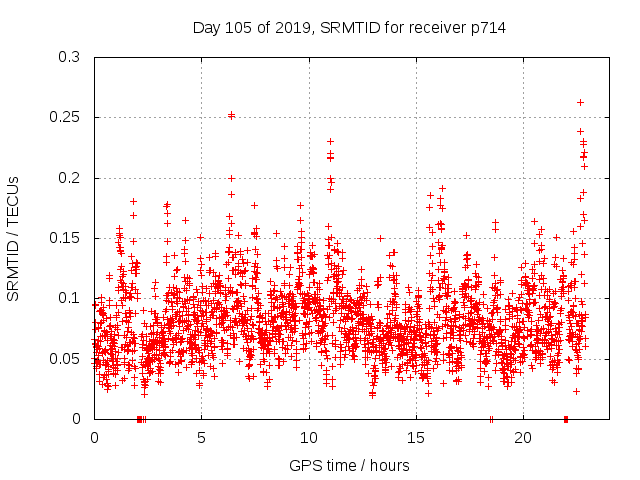 Day 105 of 2019, SRMTID for receiver p714

SRMTID / TECUs

0.3
0.25
0.2
0.15
0.1
0.05
0

0
5
10
15
20

GPS time / hours